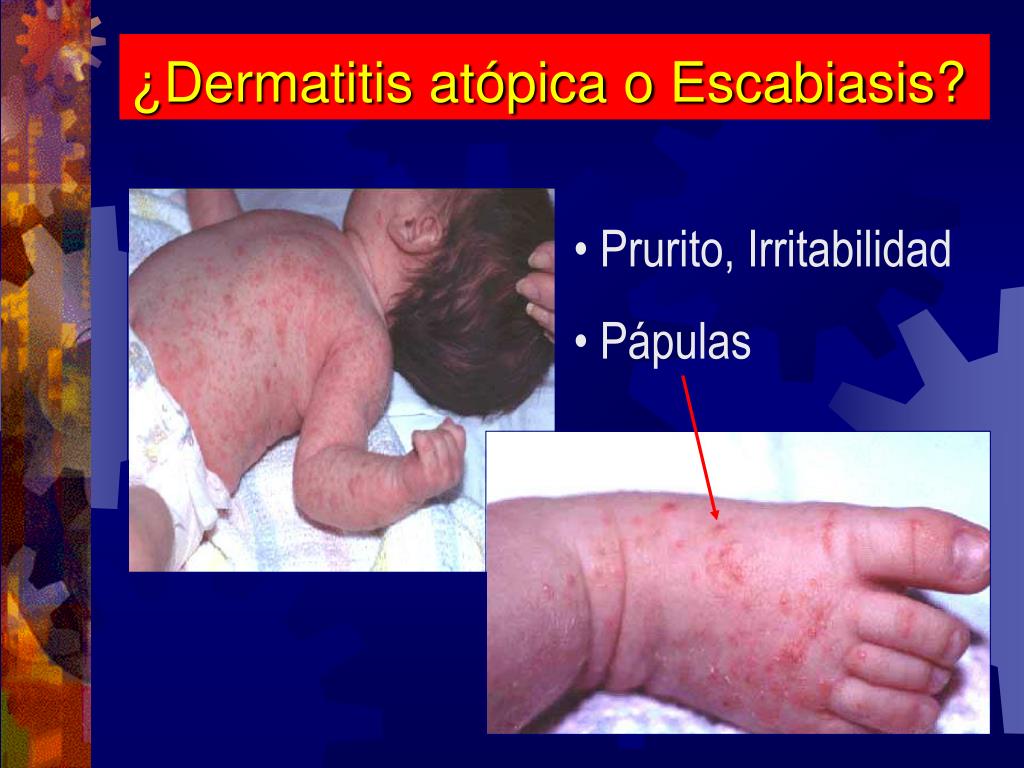 ¿Dermatitis atópica o Escabiasis?

• Prurito, Irritabilidad

• Pápulas